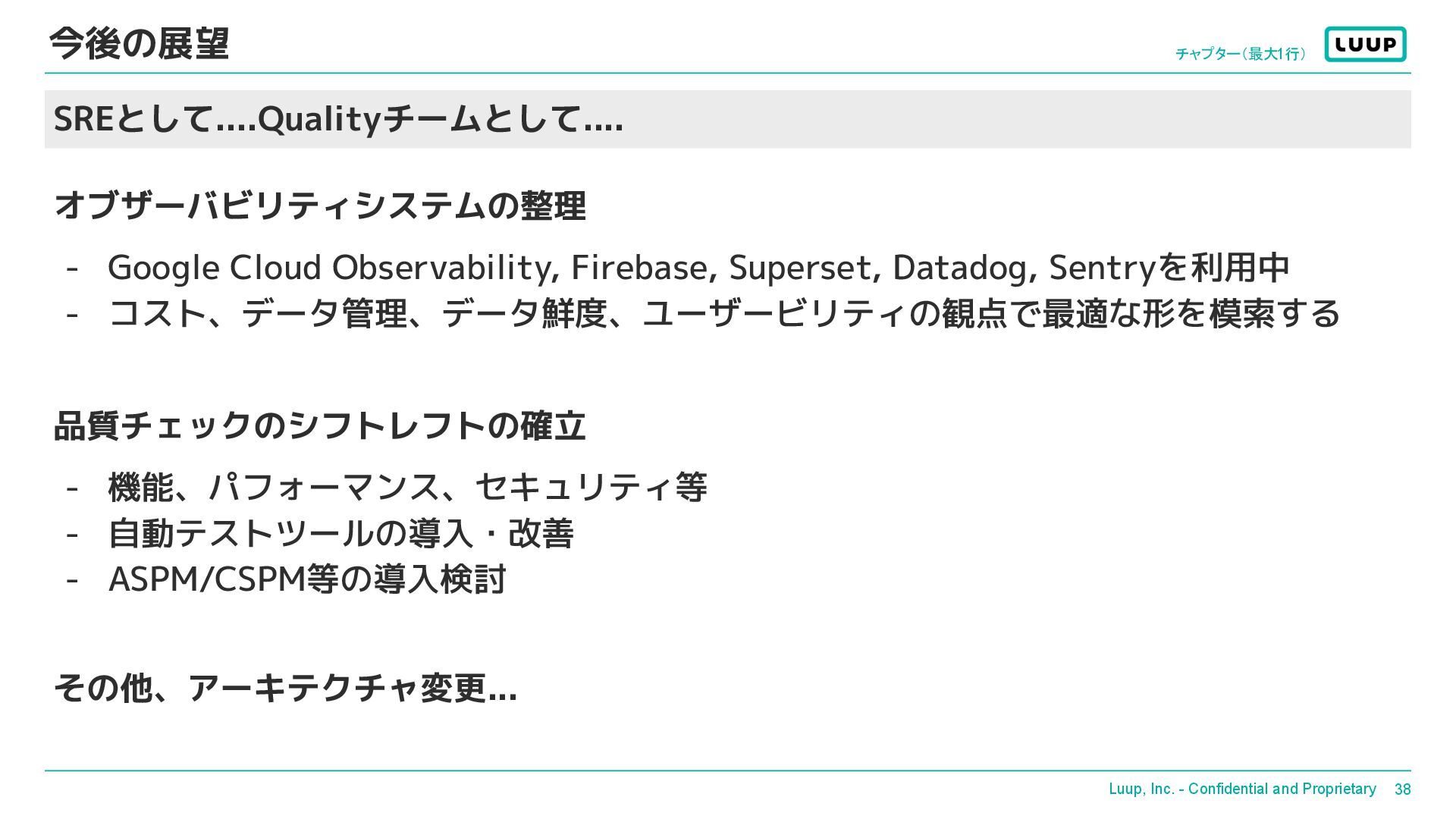 今後の展望

チャプター（最大1行）

LUUP

SREとして....Qualityチームとして....

オブザーバビリティシステムの整理

- Google Cloud Observability, Firebase, Superset, Datadog, Sentryを利用中
- コスト、データ管理、データ鮮度、ユーザービリティの観点で最適な形を模索する

品質チェックのシフトレフトの確立

- 機能、パフォーマンス、セキュリティ等
- 自動テストツールの導入・改善
- ASPM/CSPM等の導入検討

その他、アーキテクチャ変更...

Luup, Inc. - Confidential and Proprietary 38